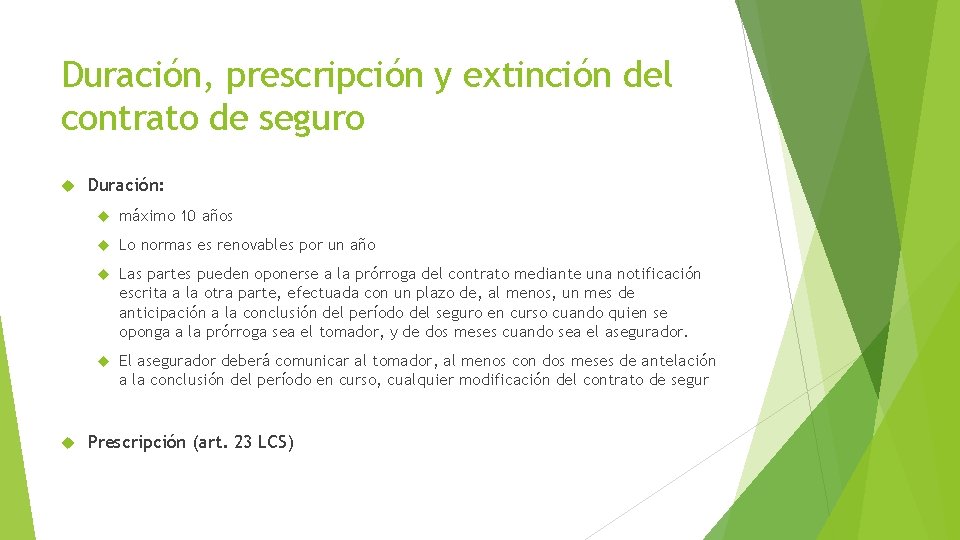 Duración, prescripción y extinción del contrato de seguro

Duración:

máximo 10 años

Lo normas es renovables por un año

Las partes pueden oponerse a la prórroga del contrato mediante una notificación escrita a la otra parte, efectuada con un plazo de, al menos, un mes de anticipación a la conclusión del período del seguro en curso cuando quien se oponga a la prórroga sea el tomador, y de dos meses cuando sea el asegurador.

El asegurador deberá comunicar al tomador, al menos con dos meses de antelación a la conclusión del período en curso, cualquier modificación del contrato de segur

Prescripción (art. 23 LCS)